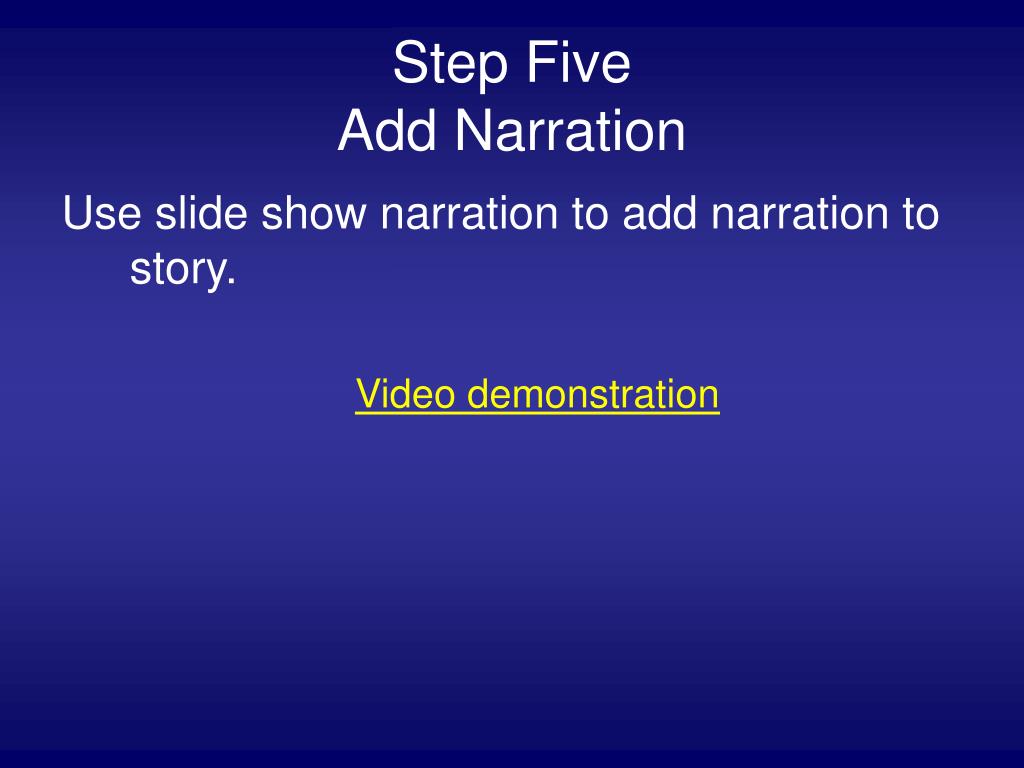 Step Five
Add Narration

Use slide show narration to add narration to story.

Video demonstration